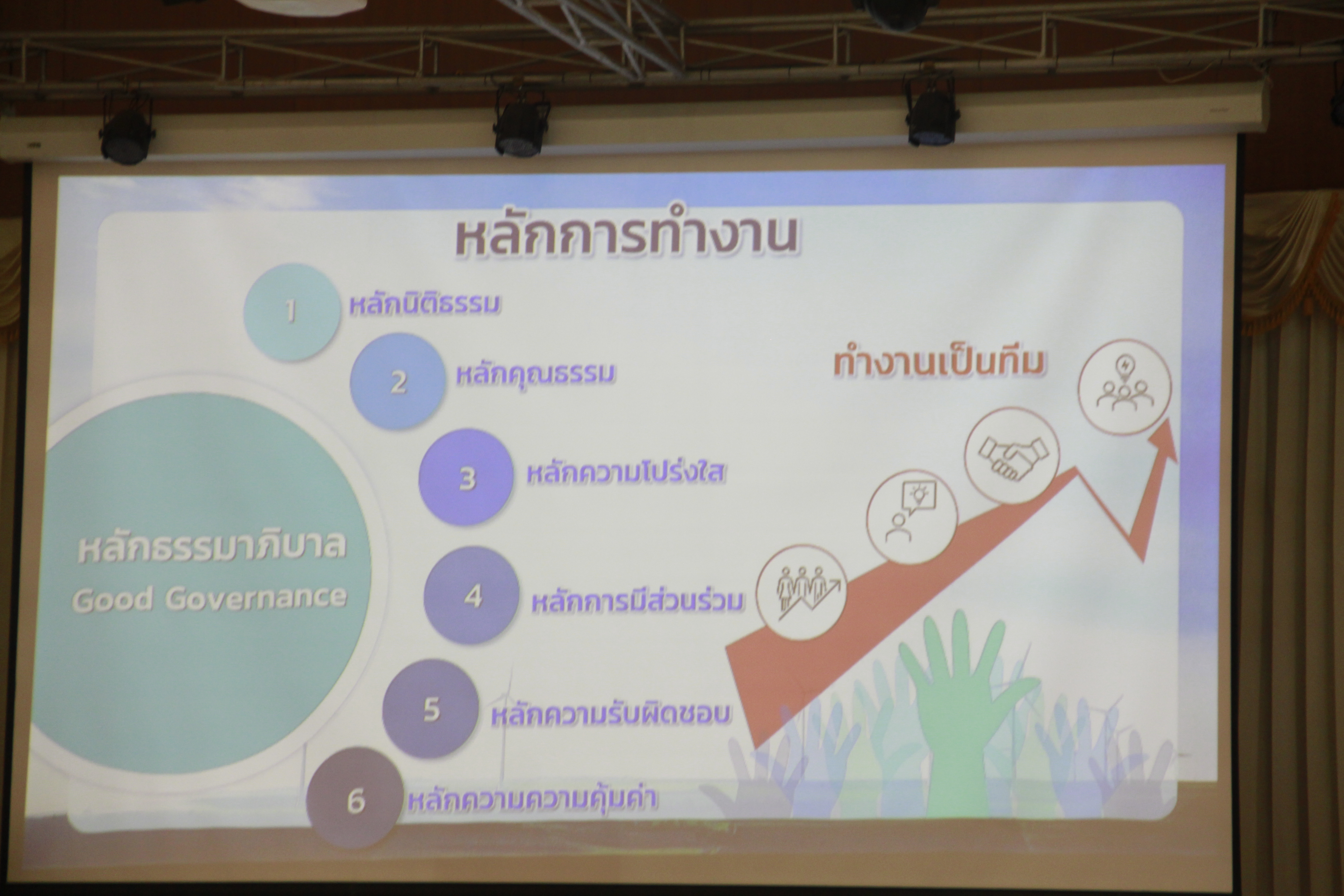 หลักการทำงาน

1 หลักนิติธรรม

2 หลักคุณธรรม

3 หลักความโปร่งใส

4 หลักการมีส่วนร่วม

5 หลักความรับผิดชอบ

6 หลักความความคุ้มค่า

หลักธรรมาภิบาล
Good Governance

ทำงานเป็นทีม